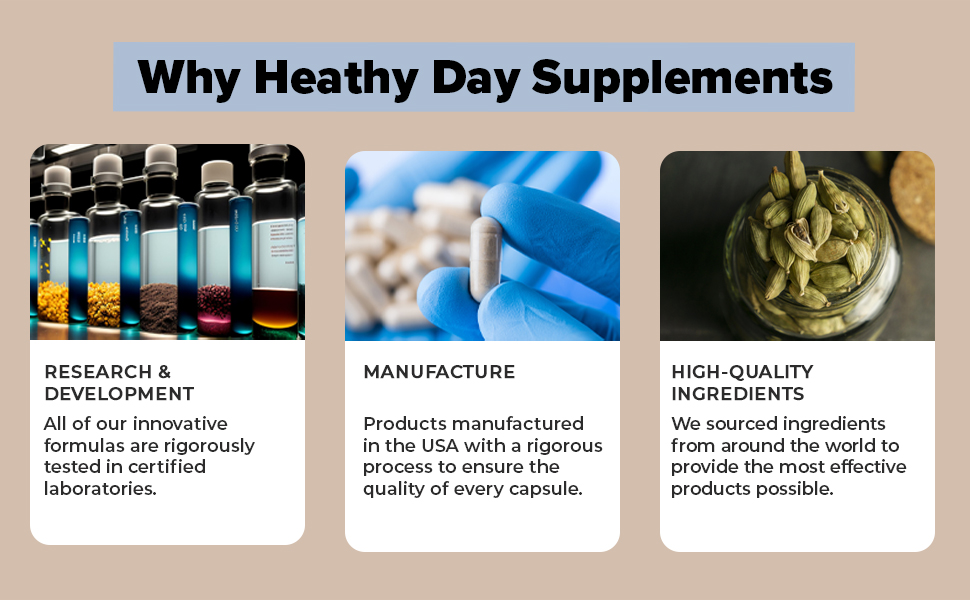 Why Heathy Day Supplements

RESEARCH & DEVELOPMENT

All of our innovative formulas are rigorously tested in certified laboratories.

MANUFACTURE

Products manufactured in the USA with a rigorous process to ensure the quality of every capsule.

HIGH-QUALITY INGREDIENTS

We sourced ingredients from around the world to provide the most effective products possible.